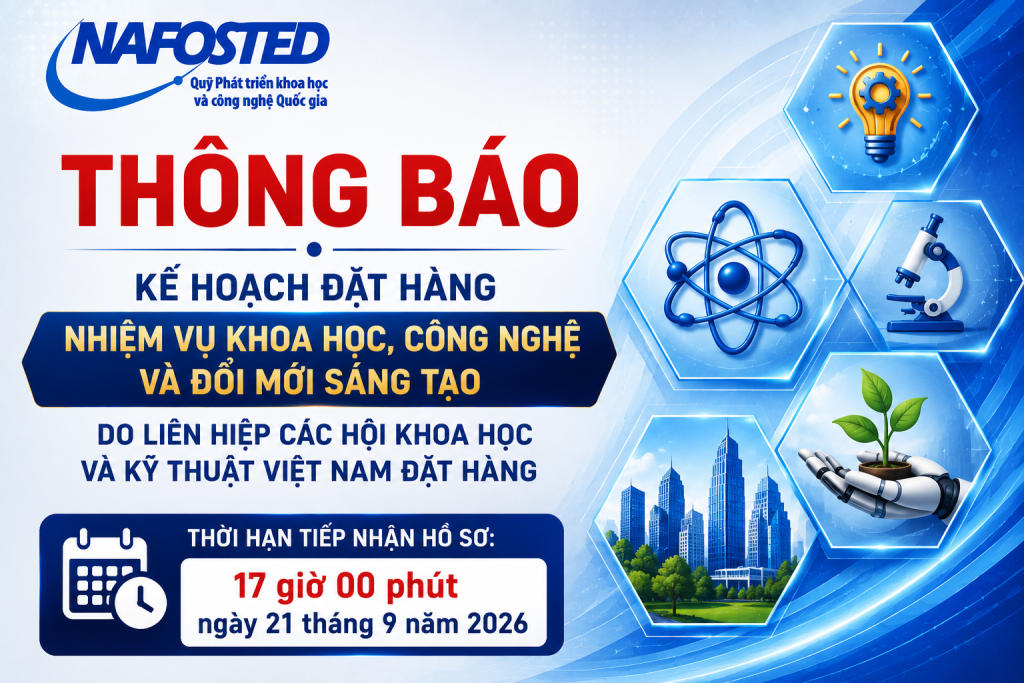 NAFOSTED
Quỹ Phát triển khoa học và công nghệ Quốc gia

THÔNG BÁO

KẾ HOẠCH ĐẶT HÀNG

NHIỆM VỤ KHOA HỌC, CÔNG NGHỆ VÀ ĐỔI MỚI SÁNG TẠO

DO LIÊN HIỆP CÁC HỘI KHOA HỌC VÀ KỸ THUẬT VIỆT NAM ĐẶT HÀNG

THỜI HẠN TIẾP NHẬN HỒ SƠ:

17 giờ 00 phút
ngày 21 tháng 9 năm 2026